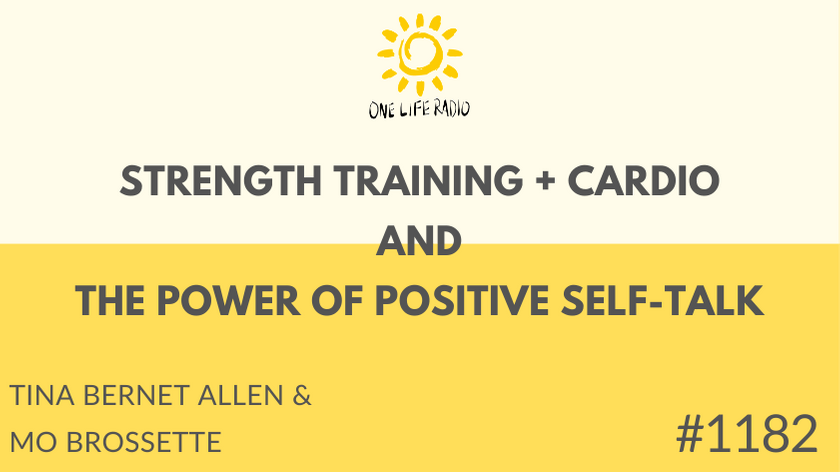 ONE LIFE RADIO

STRENGTH TRAINING + CARDIO
AND
THE POWER OF POSITIVE SELF-TALK

TINA BERNET ALLEN &
MO BROSSETTE

#1182